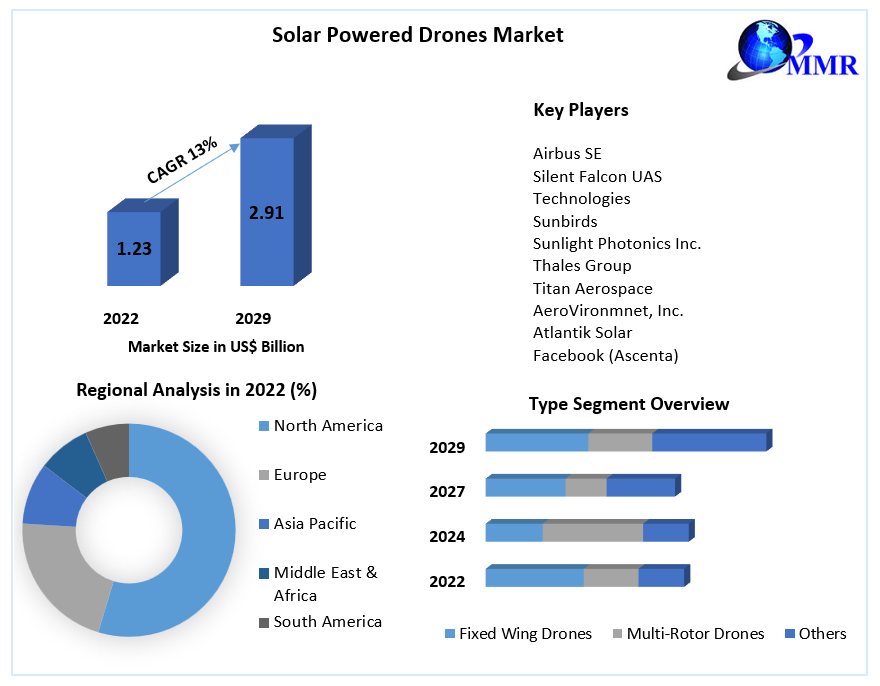 Solar Powered Drones Market

MMR

CAGR 13%

1.23

2.91

2022

2029

Market Size in US$ Billion

Key Players

Airbus SE
Silent Falcon UAS Technologies
Sunbirds
Sunlight Photonics Inc.
Thales Group
Titan Aerospace
AeroVironmnet, Inc.
Atlantik Solar
Facebook (Ascenta)

Regional Analysis in 2022 (%)

North America
Europe
Asia Pacific
Middle East & Africa
South America

Type Segment Overview

2029
2027
2024
2022

Fixed Wing Drones
Multi-Rotor Drones
Others